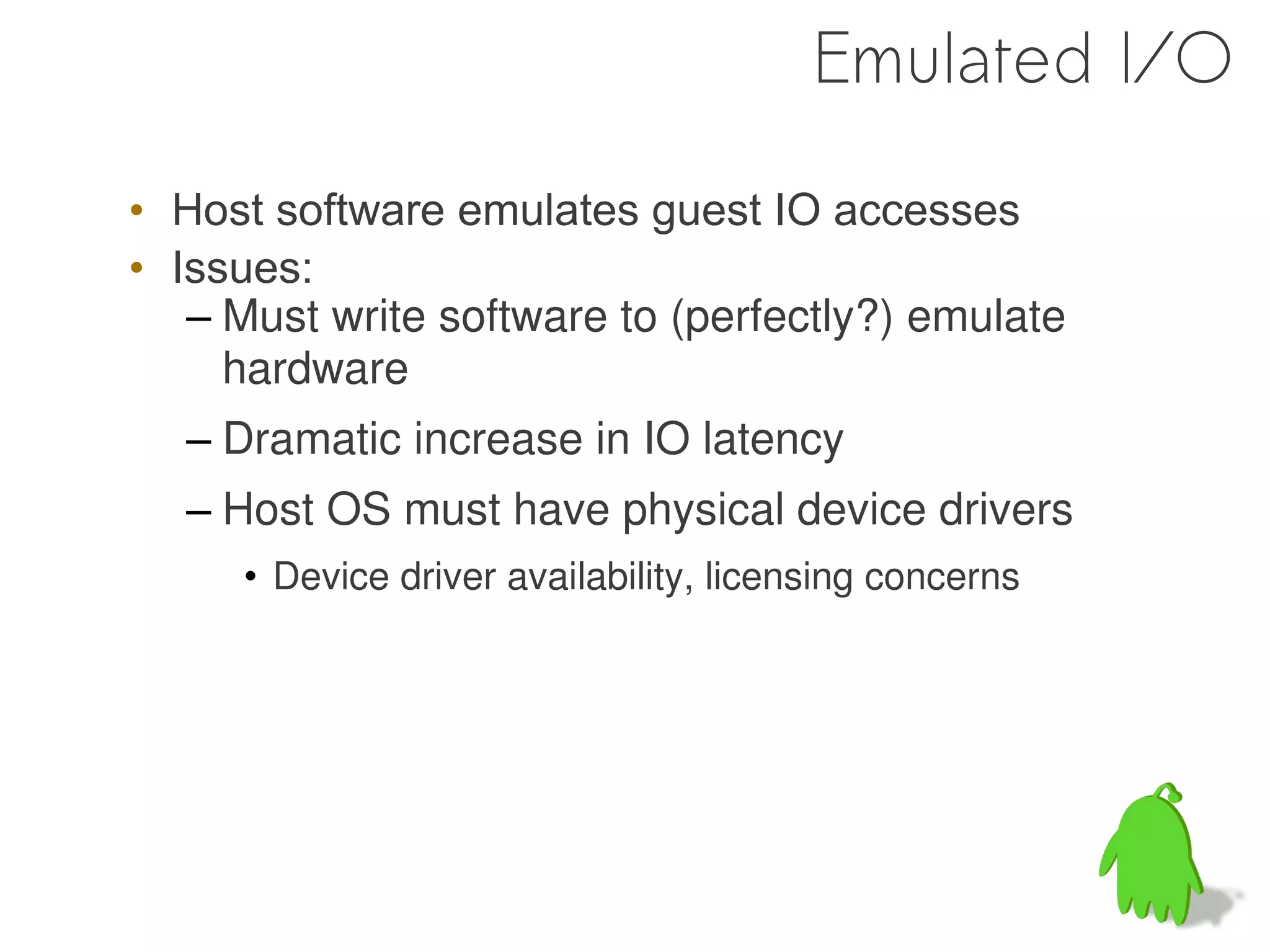 Emulated I/O

• Host software emulates guest IO accesses
• Issues:
– Must write software to (perfectly?) emulate hardware
– Dramatic increase in IO latency
– Host OS must have physical device drivers
• Device driver availability, licensing concerns